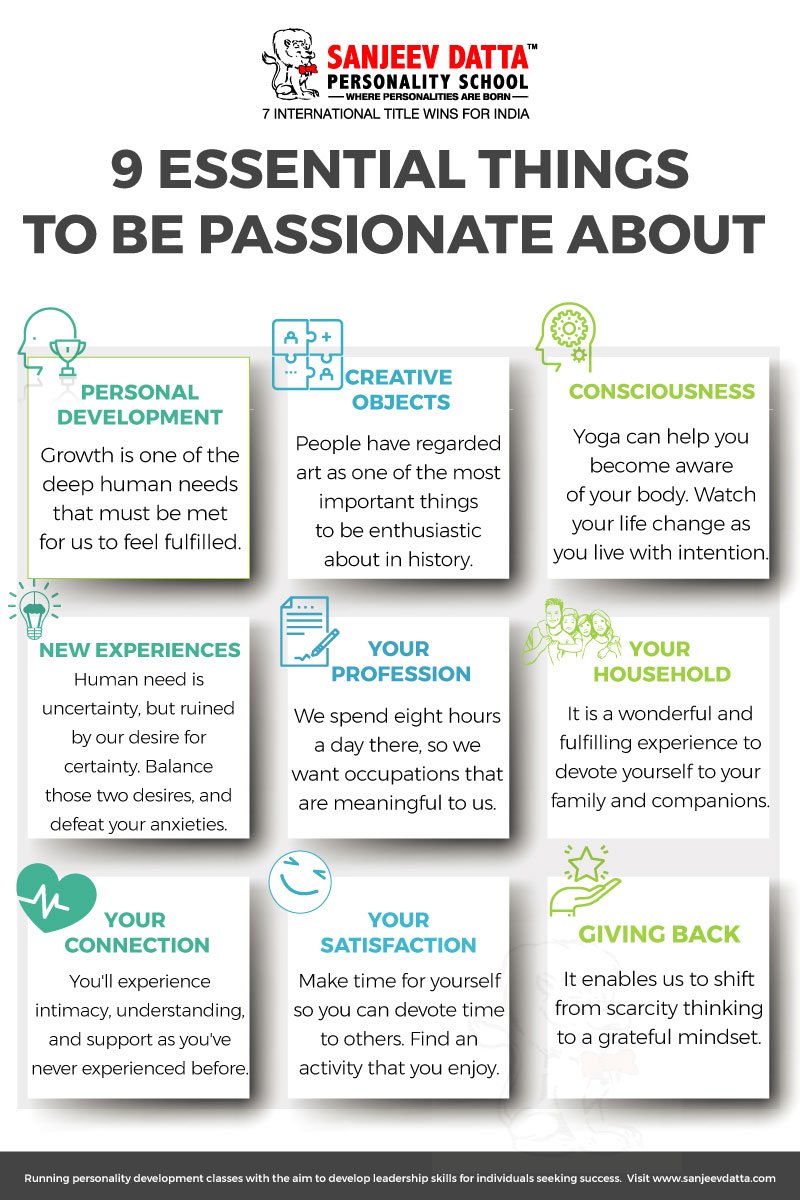 SANJEEV DATTA™
PERSONALITY SCHOOL
WHERE PERSONALITIES ARE BORN
7 INTERNATIONAL TITLE WINS FOR INDIA

9 ESSENTIAL THINGS TO BE PASSIONATE ABOUT

PERSONAL DEVELOPMENT
Growth is one of the deep human needs that must be met for us to feel fulfilled.

CREATIVE OBJECTS
People have regarded art as one of the most important things to be enthusiastic about in history.

CONSCIOUSNESS
Yoga can help you become aware of your body. Watch your life change as you live with intention.

NEW EXPERIENCES
Human need is uncertainty, but ruined by our desire for certainty. Balance those two desires, and defeat your anxieties.

YOUR PROFESSION
We spend eight hours a day there, so we want occupations that are meaningful to us.

YOUR HOUSEHOLD
It is a wonderful and fulfilling experience to devote yourself to your family and companions.

YOUR CONNECTION
You'll experience intimacy, understanding, and support as you've never experienced before.

YOUR SATISFACTION
Make time for yourself so you can devote time to others. Find an activity that you enjoy.

GIVING BACK
It enables us to shift from scarcity thinking to a grateful mindset.

Running personality development classes with the aim to develop leadership skills for individuals seeking success. Visit www.sanjeevdatta.com